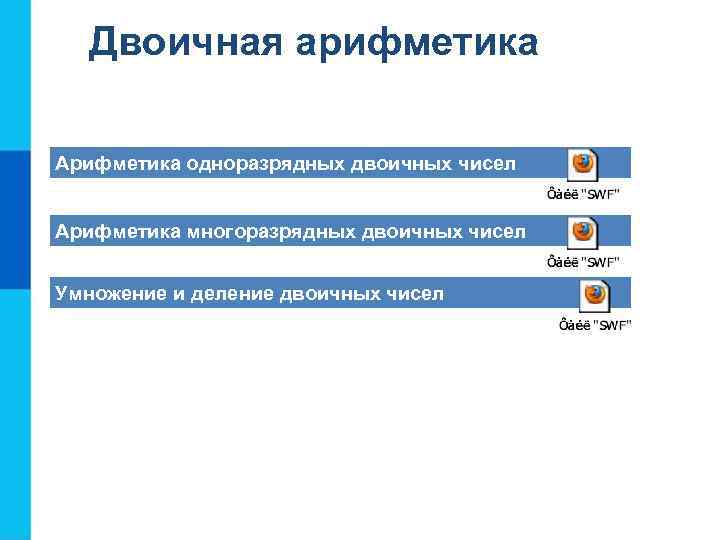 Двоичная арифметика

Арифметика одноразрядных двоичных чисел

Ôàéë "SWF"

Арифметика многоразрядных двоичных чисел

Ôàéë "SWF"

Умножение и деление двоичных чисел

Ôàéë "SWF"